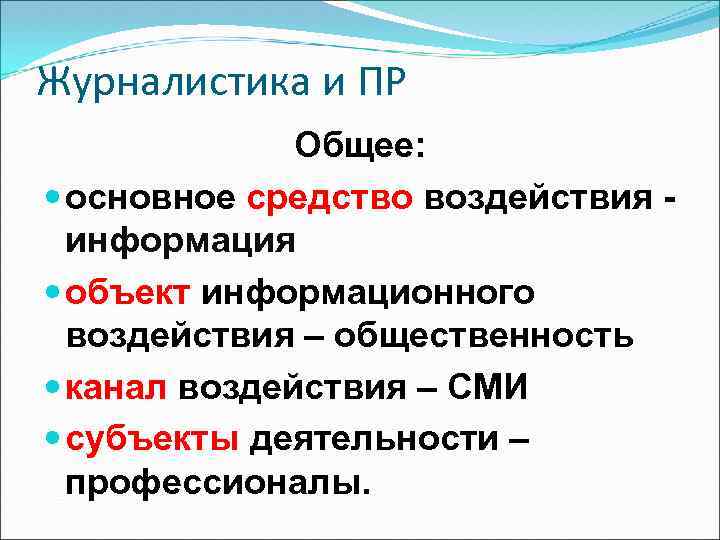 Журналистика и ПР

Общее:

- основное средство воздействия - информация
- объект информационного воздействия – общественность
- канал воздействия – СМИ
- субъекты деятельности – профессионалы.